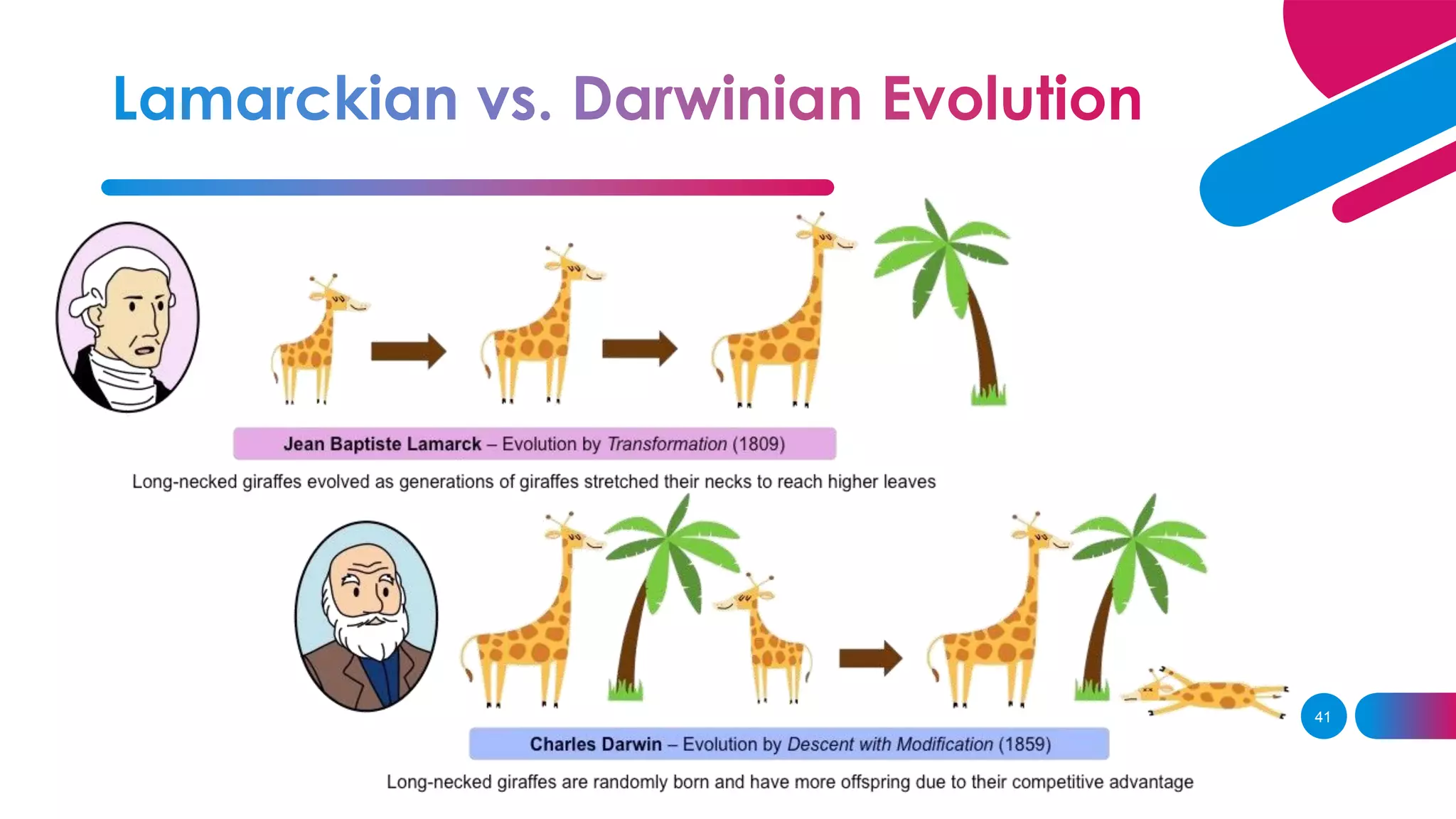 Lamarckian vs. Darwinian Evolution

Jean Baptiste Lamarck – Evolution by Transformation (1809)

Long-necked giraffes evolved as generations of giraffes stretched their necks to reach higher leaves

Charles Darwin – Evolution by Descent with Modification (1859)

Long-necked giraffes are randomly born and have more offspring due to their competitive advantage

41